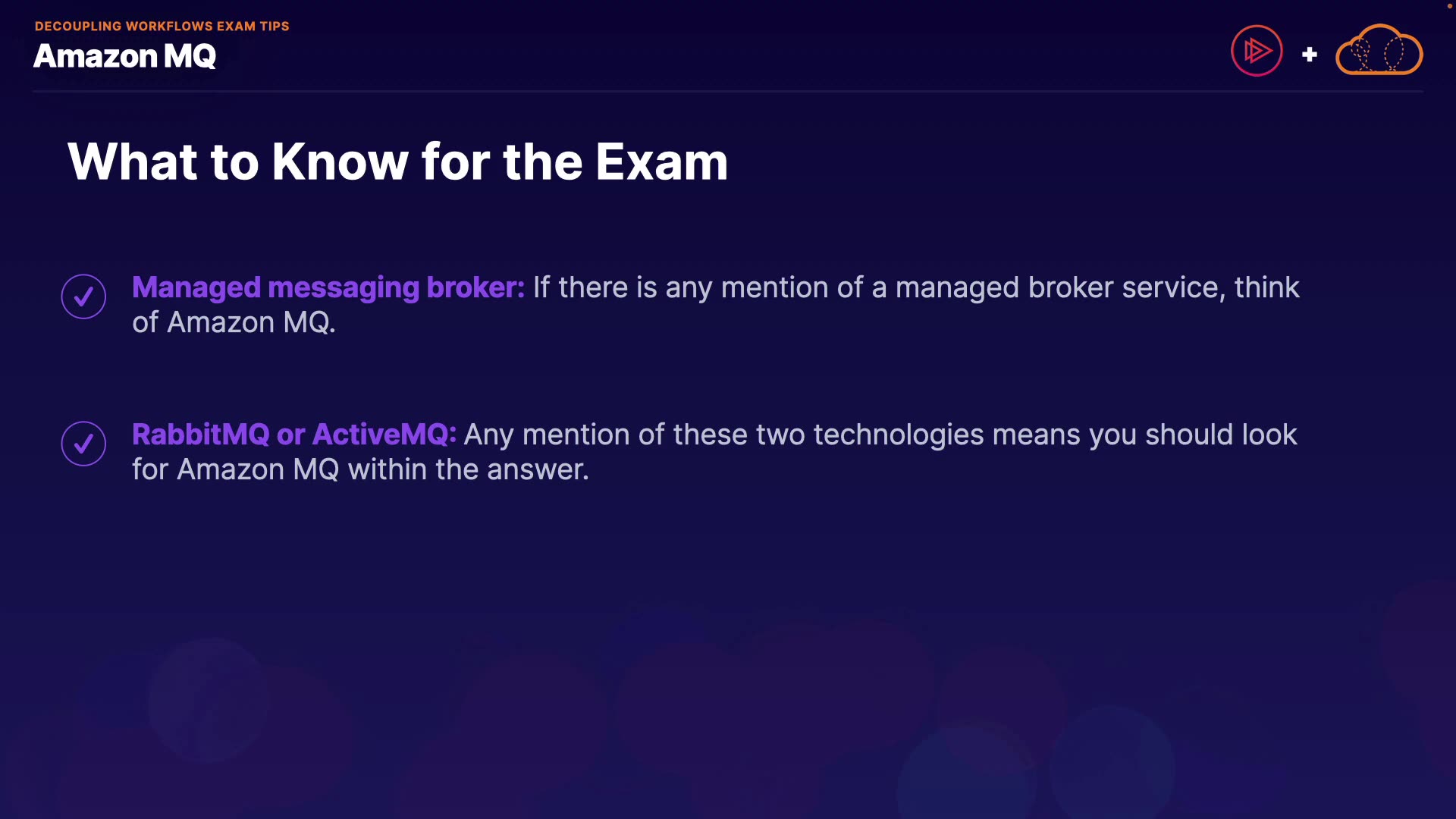 DECOUPLING WORKFLOWS EXAM TIPS
Amazon MQ

+

What to Know for the Exam

Managed messaging broker: If there is any mention of a managed broker service, think of Amazon MQ.

RabbitMQ or ActiveMQ: Any mention of these two technologies means you should look for Amazon MQ within the answer.